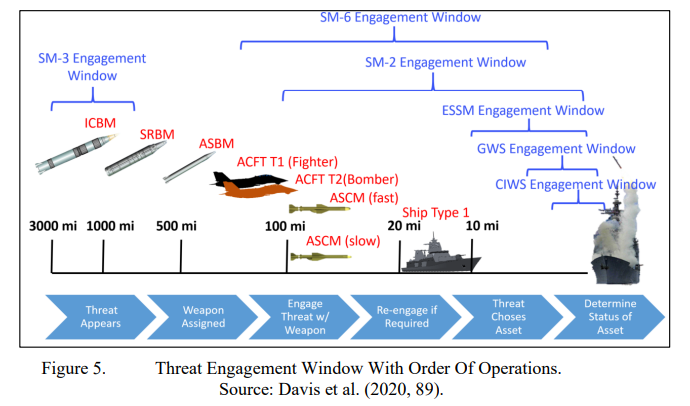 SM-6 Engagement Window

SM-3 Engagement Window

SM-2 Engagement Window

ESSM Engagement Window

GWS Engagement Window

CIWS Engagement Window

ICBM

SRBM

ASBM

ACFT T1 (Fighter)

ACFT T2(Bomber)

ASCM (fast)

Ship Type 1

ASCM (slow)

3000 mi

1000 mi

500 mi

100 mi

20 mi

10 mi

Threat Appears

Weapon Assigned

Engage Threat w/ Weapon

Re-engage if Required

Threat Choses Asset

Determine Status of Asset

Figure 5. Threat Engagement Window With Order Of Operations. Source: Davis et al. (2020, 89).